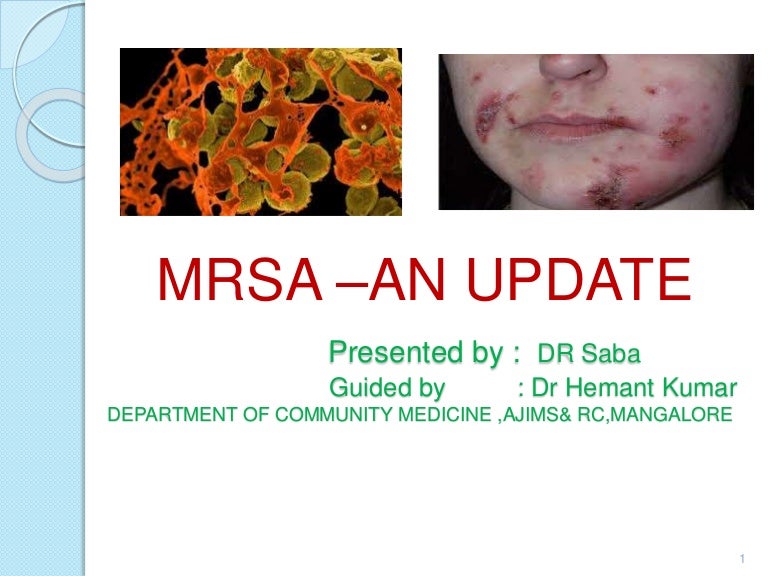 MRSA –AN UPDATE

Presented by : DR Saba
Guided by : Dr Hemant Kumar
DEPARTMENT OF COMMUNITY MEDICINE ,AJIMS& RC,MANGALORE

1